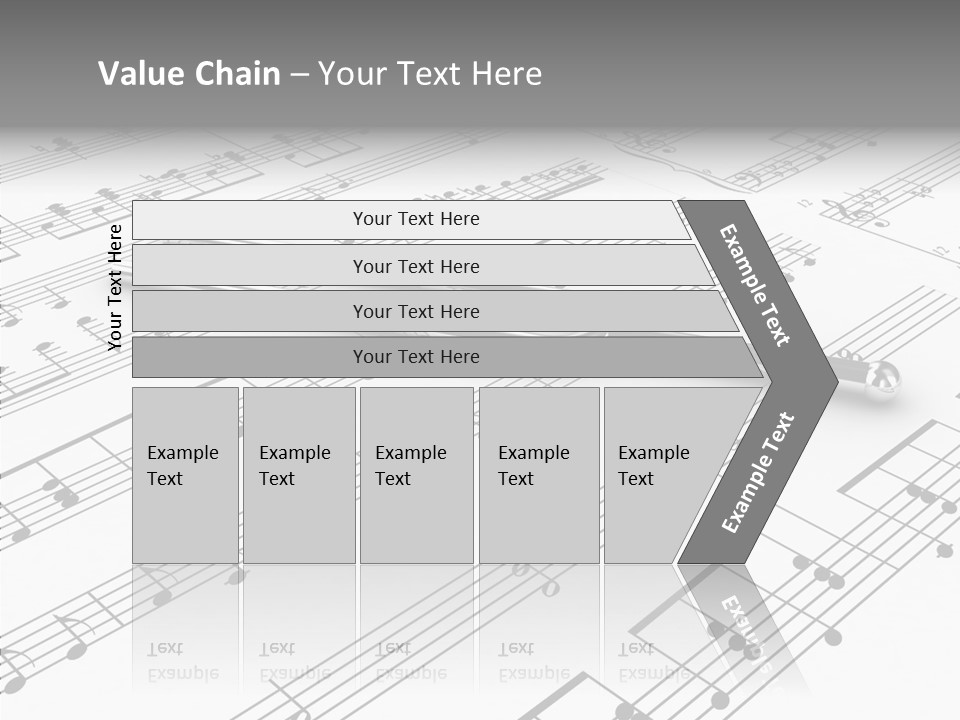 Value Chain – Your Text Here

Your Text Here

Your Text Here

Your Text Here

Your Text Here

Your Text Here

Example Text

Example Text

Example Text

Example Text

Example Text

Example Text

Example Text